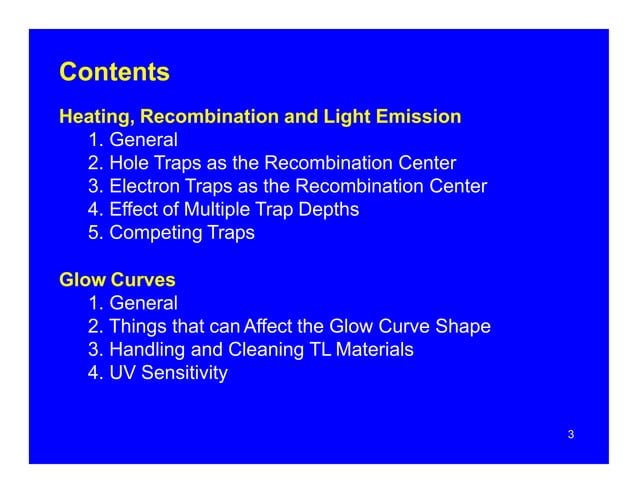 Contents

Heating, Recombination and Light Emission
1. General
2. Hole Traps as the Recombination Center
3. Electron Traps as the Recombination Center
4. Effect of Multiple Trap Depths
5. Competing Traps

Glow Curves
1. General
2. Things that can Affect the Glow Curve Shape
3. Handling and Cleaning TL Materials
4. UV Sensitivity

3